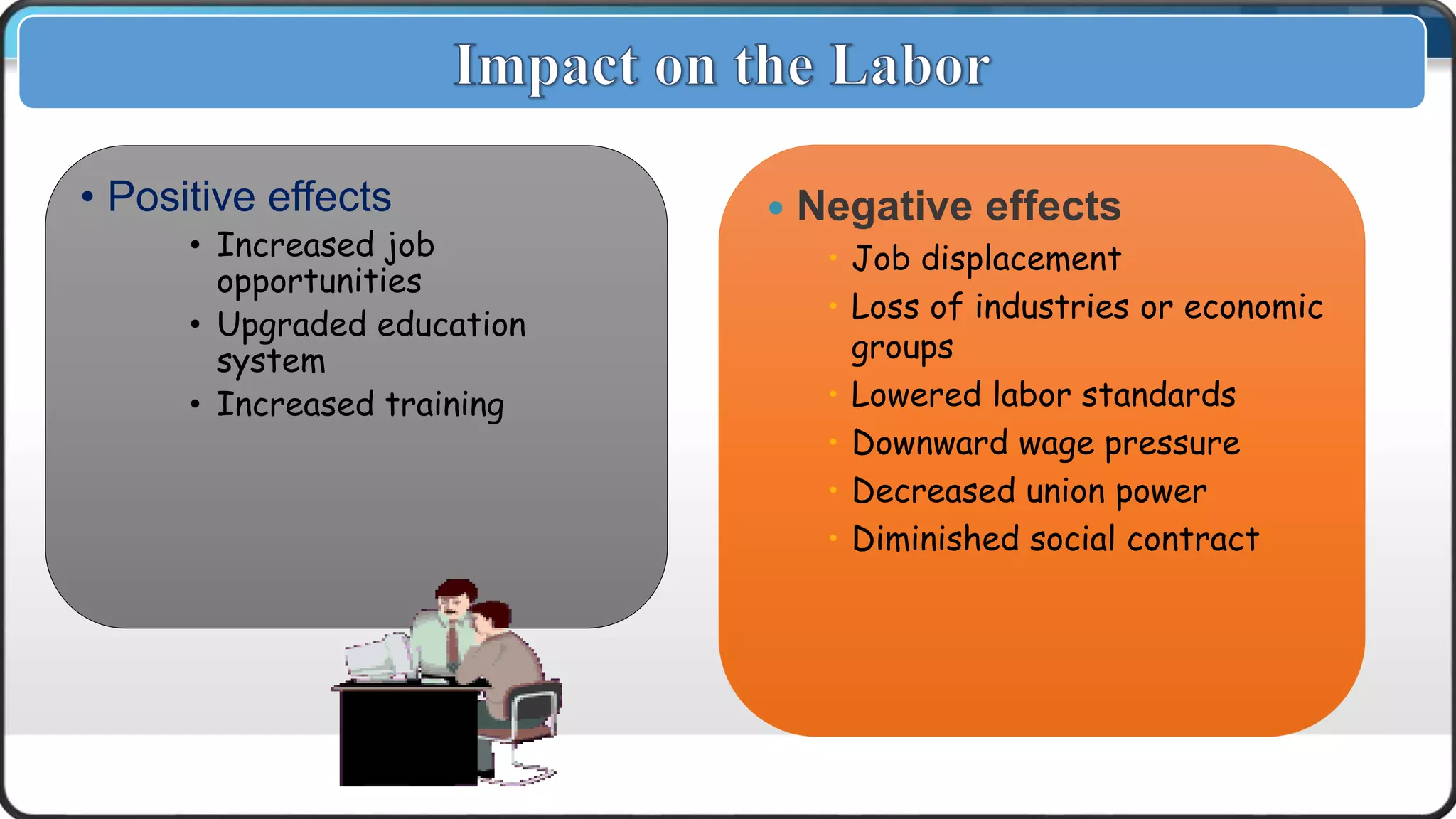 Impact on the Labor

• Positive effects
• Increased job opportunities
• Upgraded education system
• Increased training

• Negative effects
• Job displacement
• Loss of industries or economic groups
• Lowered labor standards
• Downward wage pressure
• Decreased union power
• Diminished social contract